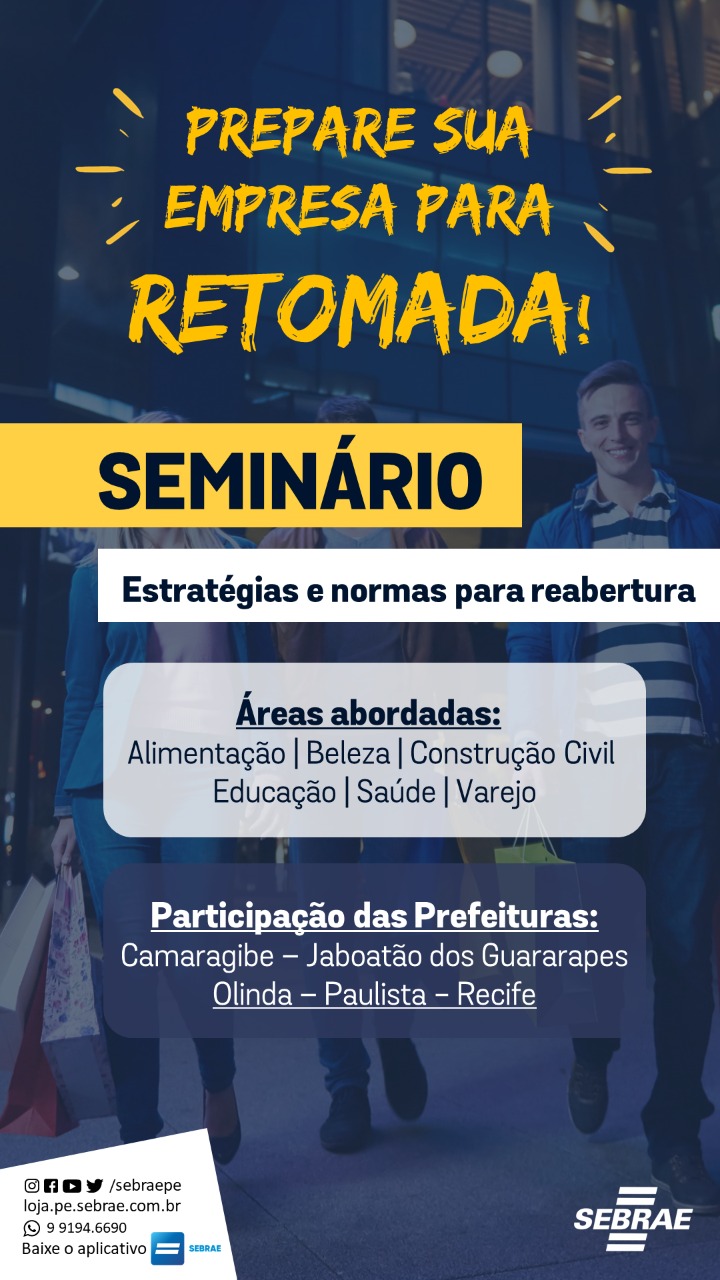 PREPARE SUA EMPRESA PARA RETOMADA!

SEMINÁRIO

Estratégias e normas para reabertura

Áreas abordadas:
Alimentação | Beleza | Construção Civil
Educação | Saúde | Varejo

Participação das Prefeituras:
Camaragibe – Jaboatão dos Guararapes
Olinda – Paulista – Recife

/sebraepe
loja.pe.sebrae.com.br
9 9194.6690
Baixe o aplicativo SEBRAE

SEBRAE